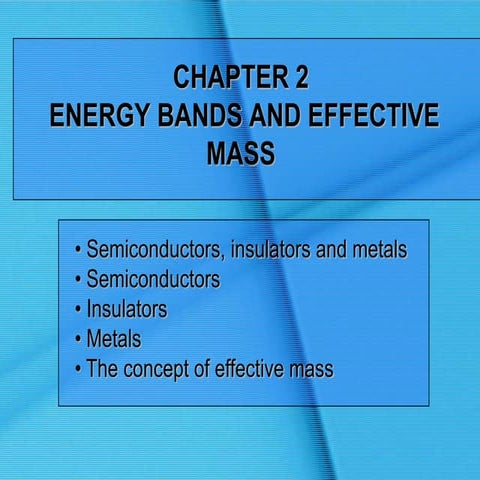 CHAPTER 2
ENERGY BANDS AND EFFECTIVE MASS

• Semiconductors, insulators and metals
• Semiconductors
• Insulators
• Metals
• The concept of effective mass